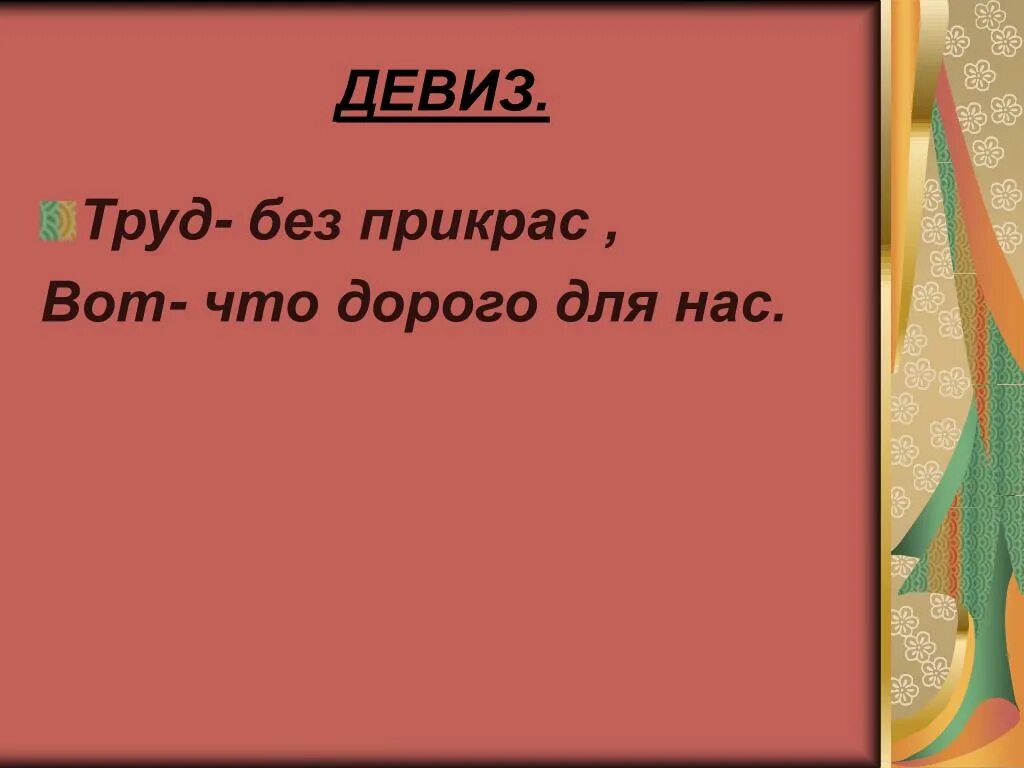 ДЕВИЗ.

Труд- без прикрас ,

Вот- что дорого для нас.